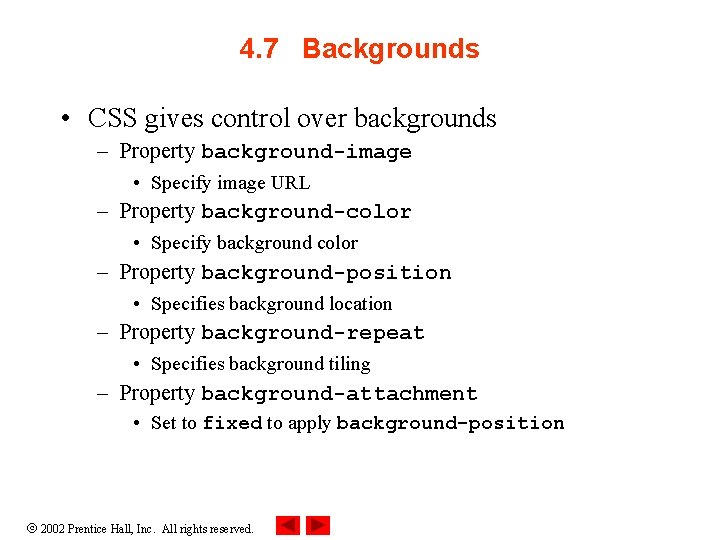 4.7 Backgrounds

• CSS gives control over backgrounds
– Property background-image
• Specify image URL
– Property background-color
• Specify background color
– Property background-position
• Specifies background location
– Property background-repeat
• Specifies background tiling
– Property background-attachment
• Set to fixed to apply background-position

© 2002 Prentice Hall, Inc. All rights reserved.